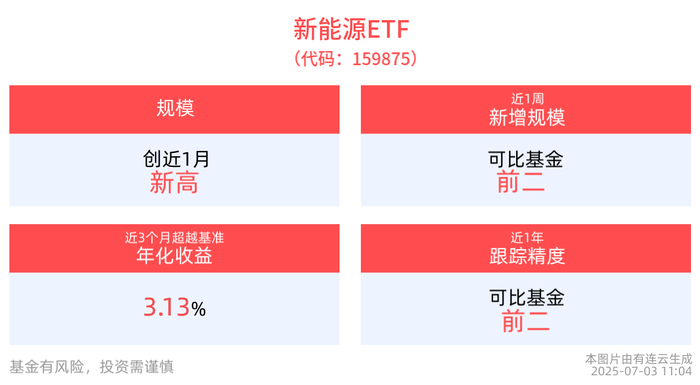 新能源ETF
（代码：159875）

规模

创近1月
新高

近1周
新增规模

可比基金
前二

近3个月超越基准
年化收益

3.13%

近1年
跟踪精度

可比基金
前二

基金有风险，投资需谨慎

本图片由有连云生成
2025-07-03 11:04